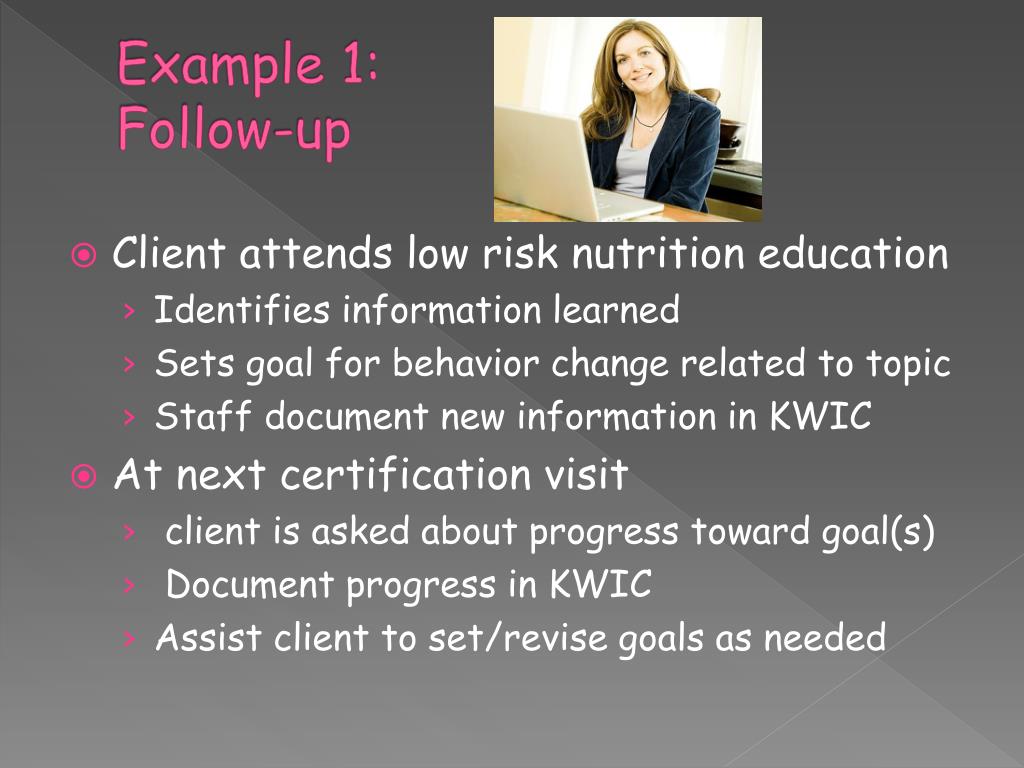 Example 1:
Follow-up

Client attends low risk nutrition education
› Identifies information learned
› Sets goal for behavior change related to topic
› Staff document new information in KWIC

At next certification visit
› client is asked about progress toward goal(s)
› Document progress in KWIC
› Assist client to set/revise goals as needed